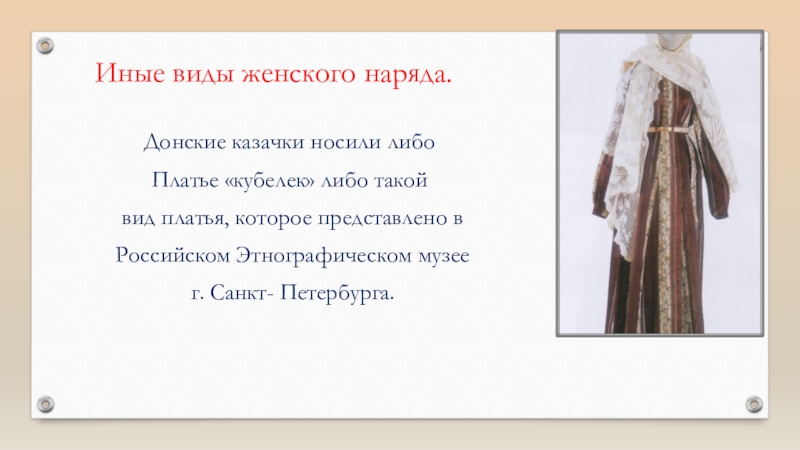 Иные виды женского наряда.

Донские казачки носили либо Платье «кубелек» либо такой вид платья, которое представлено в Российском Этнографическом музее г. Санкт- Петербурга.